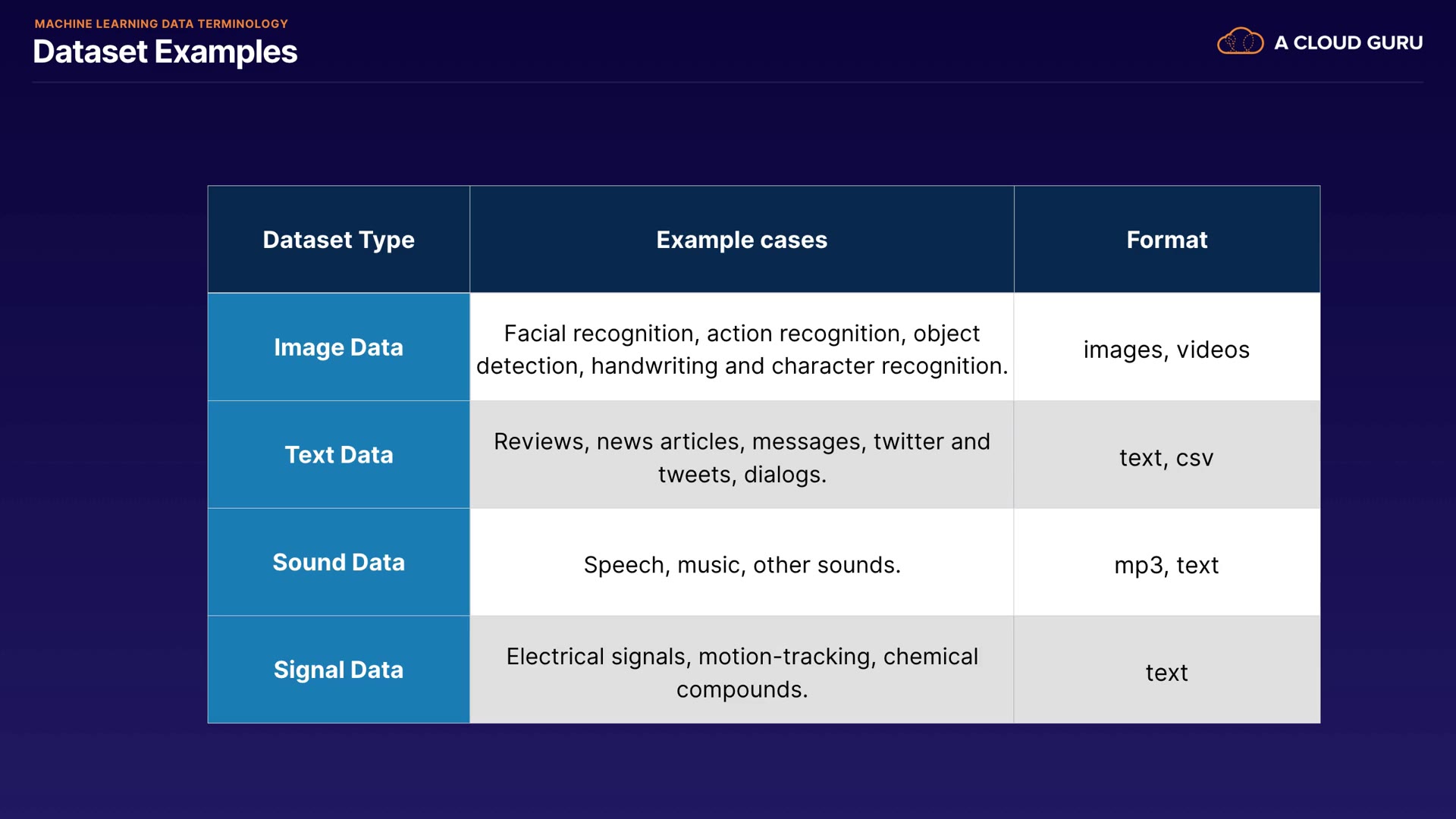 MACHINE LEARNING DATA TERMINOLOGY

Dataset Examples

A CLOUD GURU

| Dataset Type | Example cases | Format |
|---|---|---|
| Image Data | Facial recognition, action recognition, object detection, handwriting and character recognition. | images, videos |
| Text Data | Reviews, news articles, messages, twitter and tweets, dialogs. | text, csv |
| Sound Data | Speech, music, other sounds. | mp3, text |
| Signal Data | Electrical signals, motion-tracking, chemical compounds. | text |